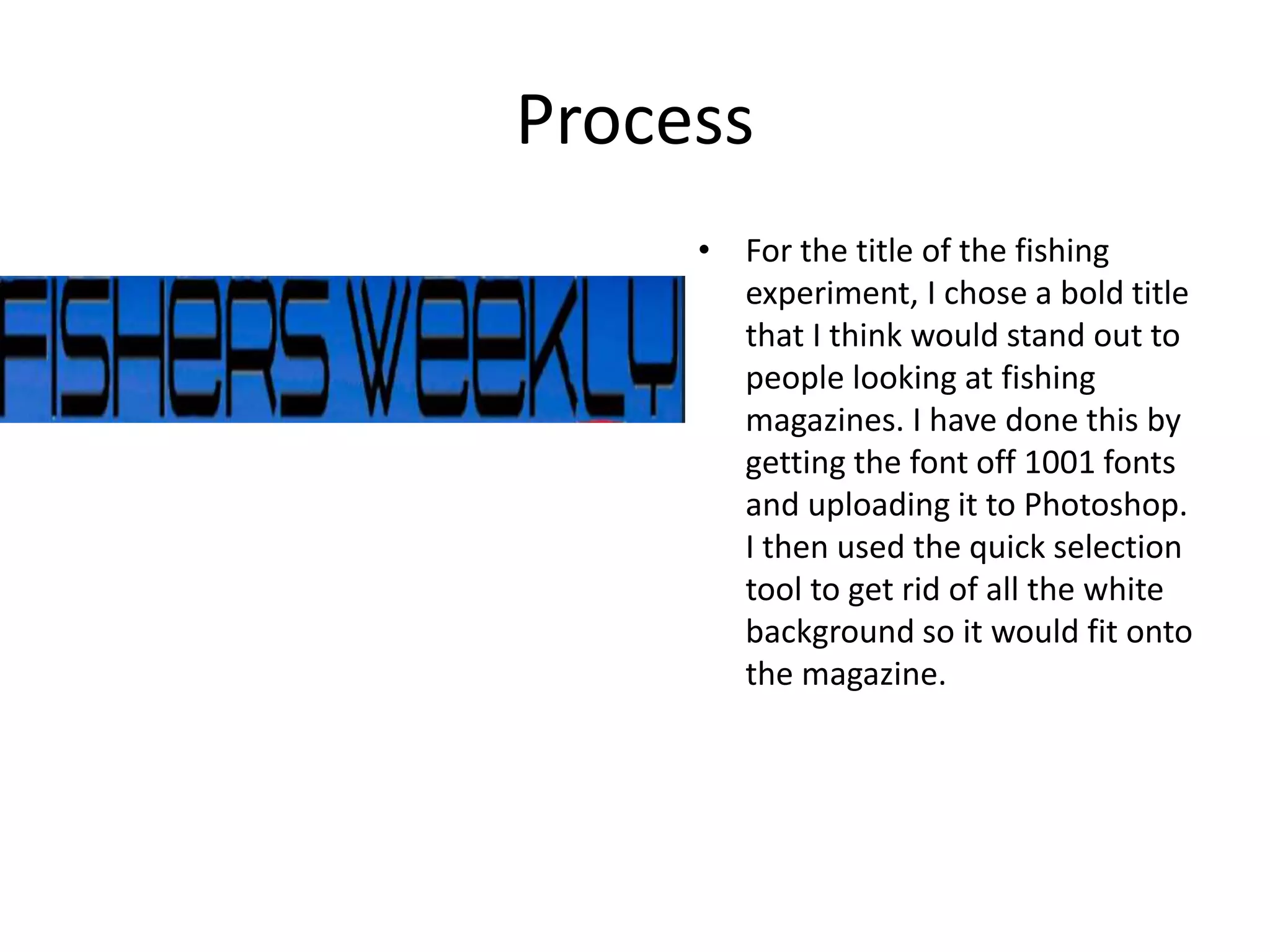 Process

FISHERS WEEKLY

• For the title of the fishing experiment, I chose a bold title that I think would stand out to people looking at fishing magazines. I have done this by getting the font off 1001 fonts and uploading it to Photoshop. I then used the quick selection tool to get rid of all the white background so it would fit onto the magazine.